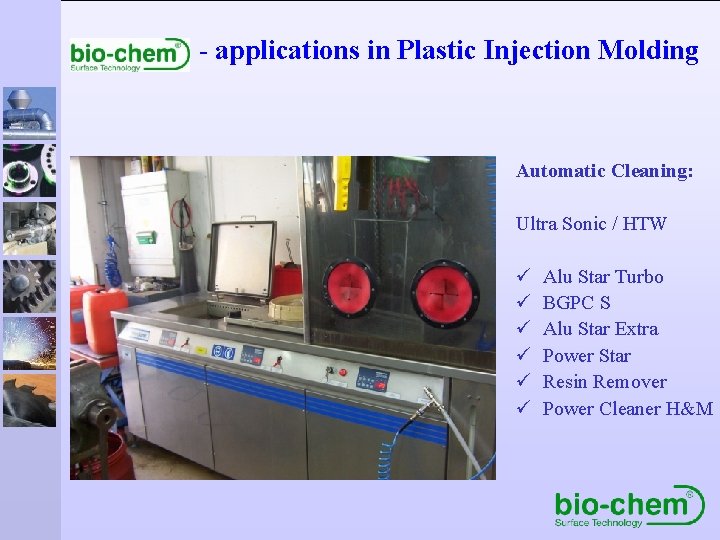 bio-chem®
Surface Technology
- applications in Plastic Injection Molding

Automatic Cleaning:

Ultra Sonic / HTW

✓ Alu Star Turbo
✓ BGPC S
✓ Alu Star Extra
✓ Power Star
✓ Resin Remover
✓ Power Cleaner H&M

bio-chem®
Surface Technology